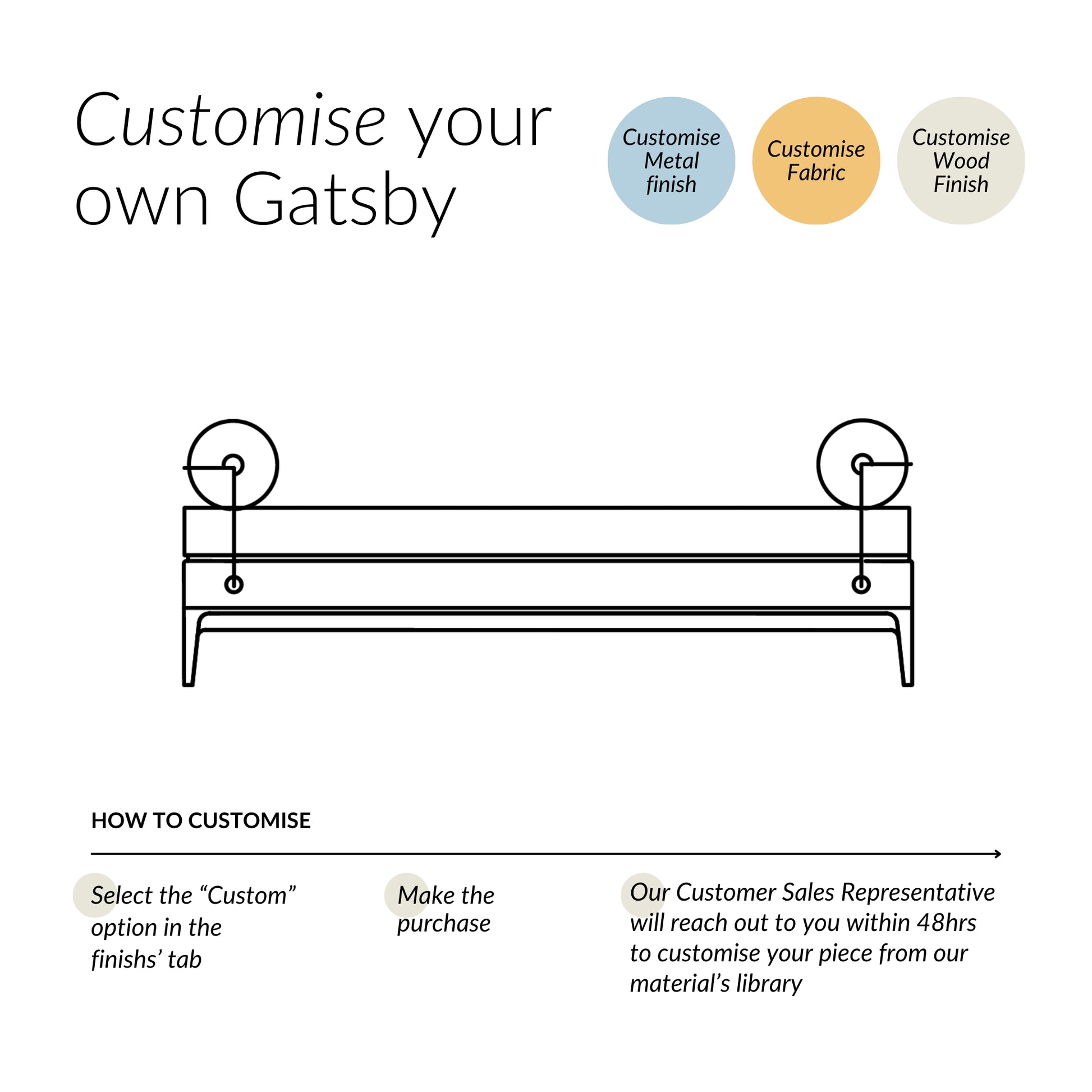 Customise your own Gatsby

Customise Metal finish

Customise Fabric

Customise Wood Finish

HOW TO CUSTOMISE

Select the “Custom” option in the finishs’ tab

Make the purchase

Our Customer Sales Representative will reach out to you within 48hrs to customise your piece from our material’s library